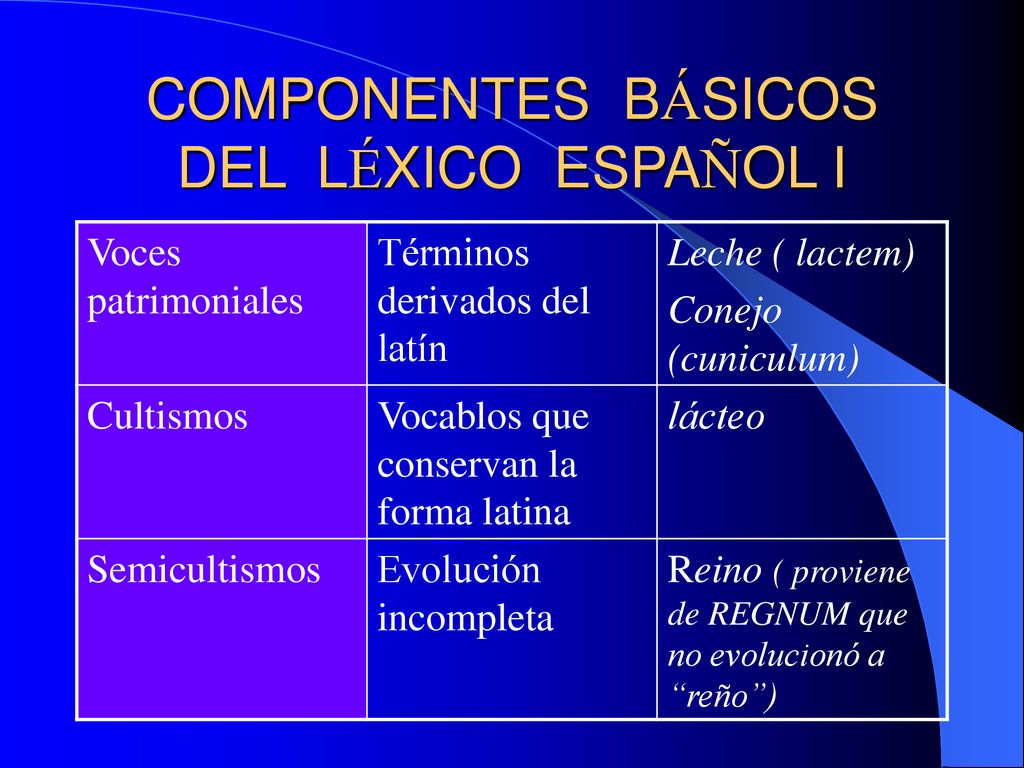 COMPONENTES BÁSICOS DEL LÉXICO ESPAÑOL I

| Voces patrimoniales | Términos derivados del latín | Leche ( lactem) Conejo (cuniculum) |
|---|---|---|
| Cultismos | Vocablos que conservan la forma latina | lácteo |
| Semicultismos | Evolución incompleta | Reino ( proviene de REGNUM que no evolucionó a “reño”) |